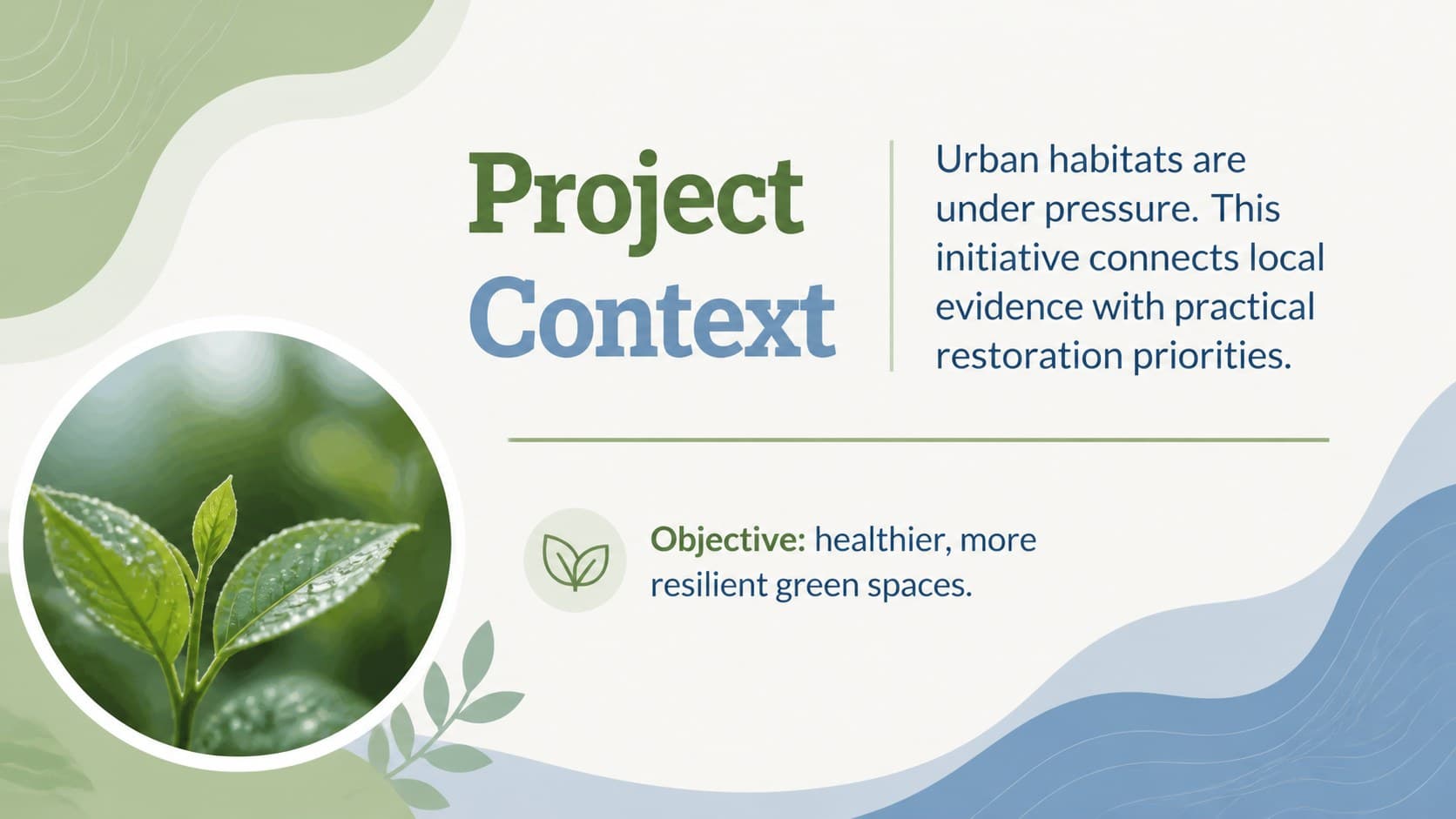 Project Context

Urban habitats are under pressure. This initiative connects local evidence with practical restoration priorities.

Objective: healthier, more resilient green spaces.